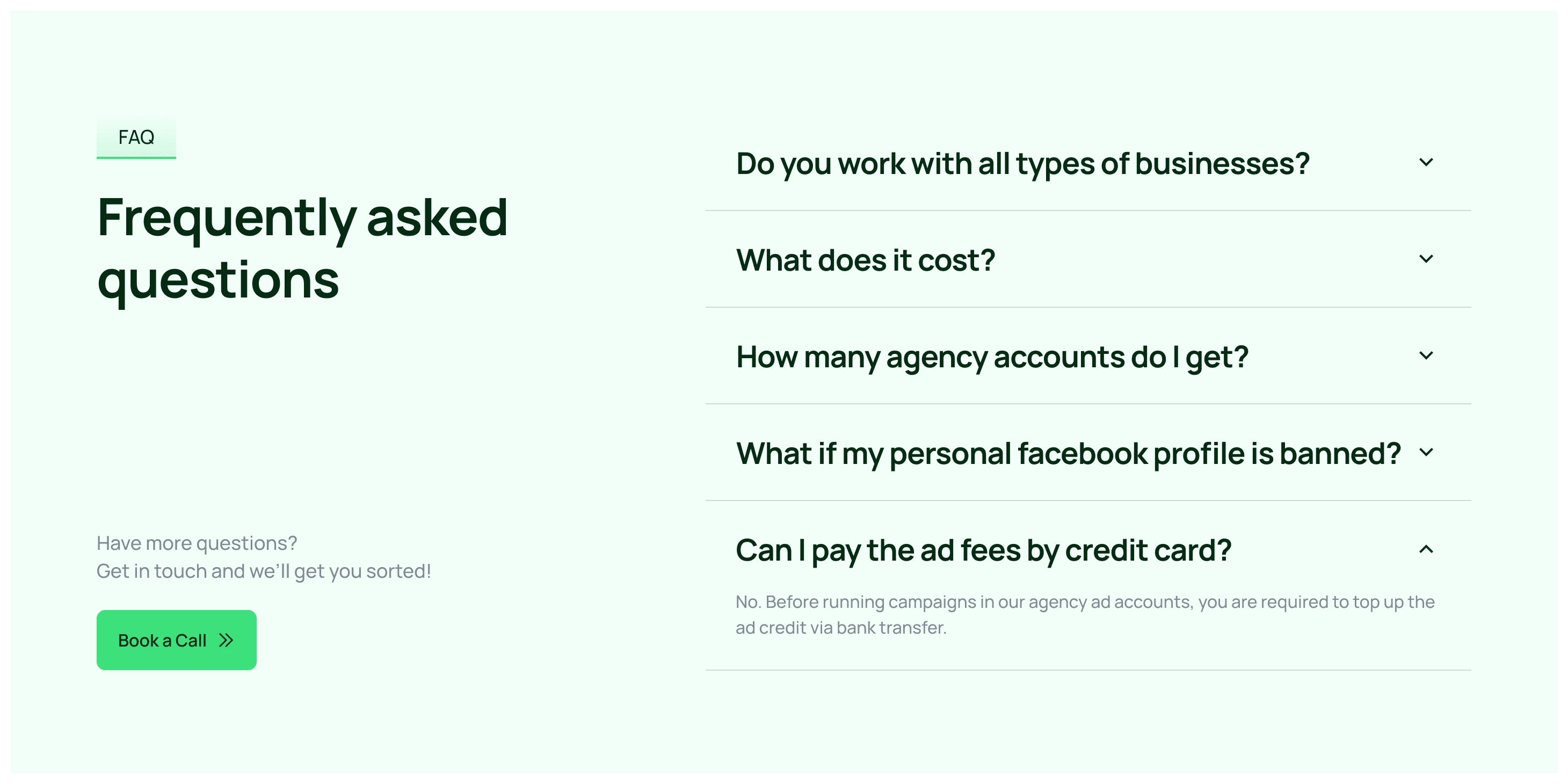 FAQ

Frequently asked questions

Have more questions?
Get in touch and we'll get you sorted!

Book a Call

Do you work with all types of businesses?

What does it cost?

How many agency accounts do I get?

What if my personal facebook profile is banned?

Can I pay the ad fees by credit card?

No. Before running campaigns in our agency ad accounts, you are required to top up the ad credit via bank transfer.